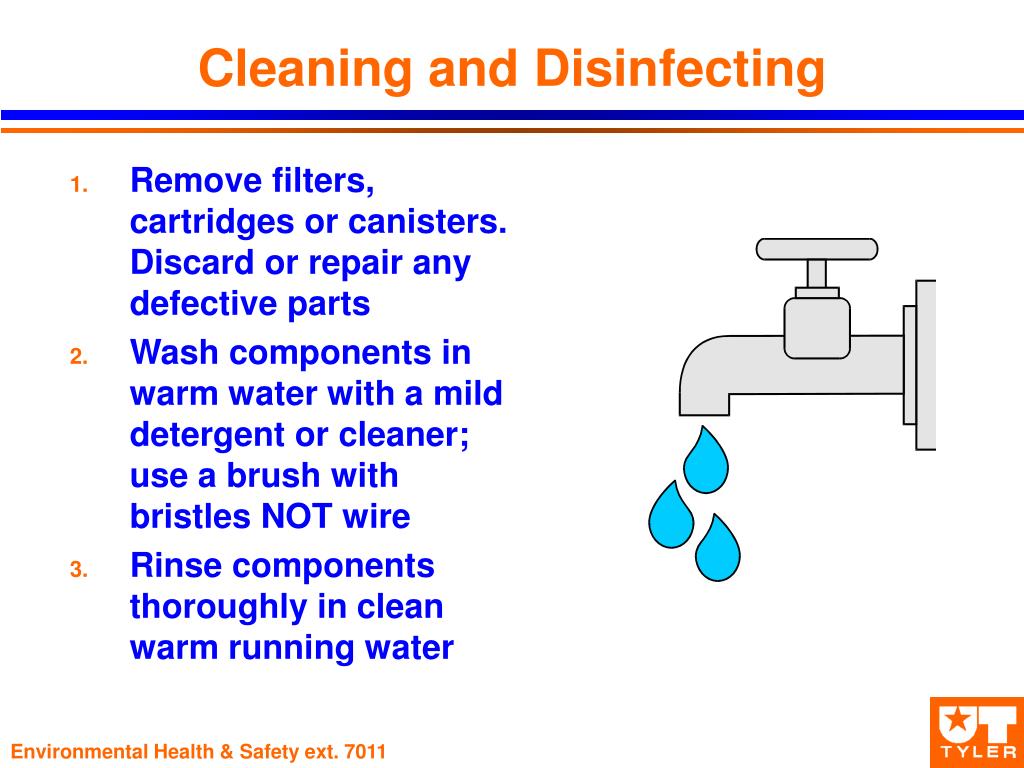 Cleaning and Disinfecting

1. Remove filters, cartridges or canisters. Discard or repair any defective parts
2. Wash components in warm water with a mild detergent or cleaner; use a brush with bristles NOT wire
3. Rinse components thoroughly in clean warm running water

Environmental Health & Safety ext. 7011

UT TYLER